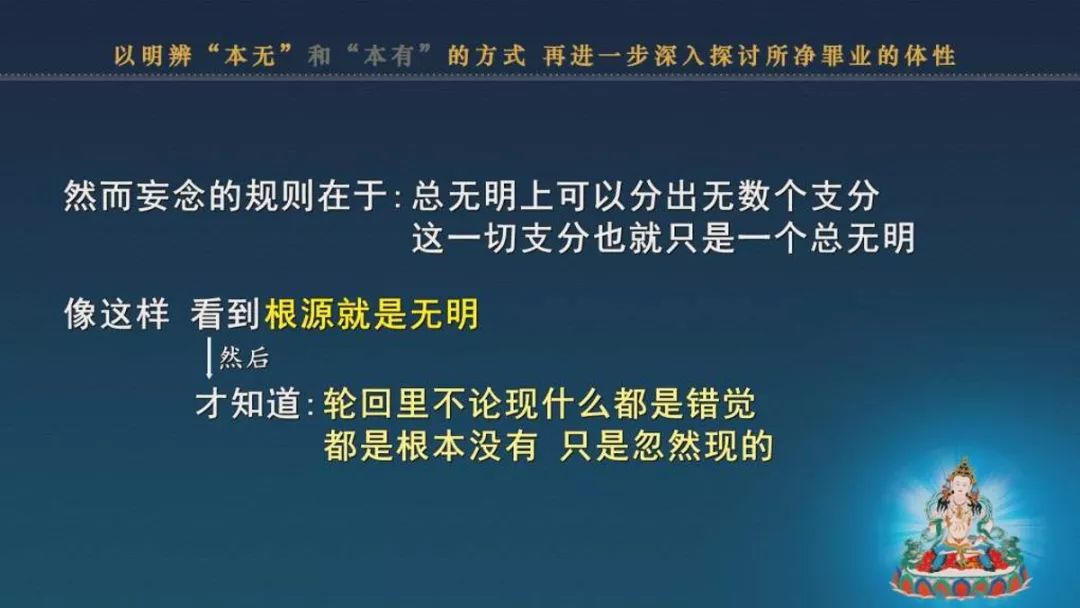 以明辨“本无”和“本有”的方式 再进一步深入探讨所净罪业的体性

然而妄念的规则在于：总无明上可以分出无数个支分
这一切支分也就只是一个总无明

像这样 看到根源就是无明
然后
才知道：轮回里不论现什么都是错觉
都是根本没有 只是忽然现的